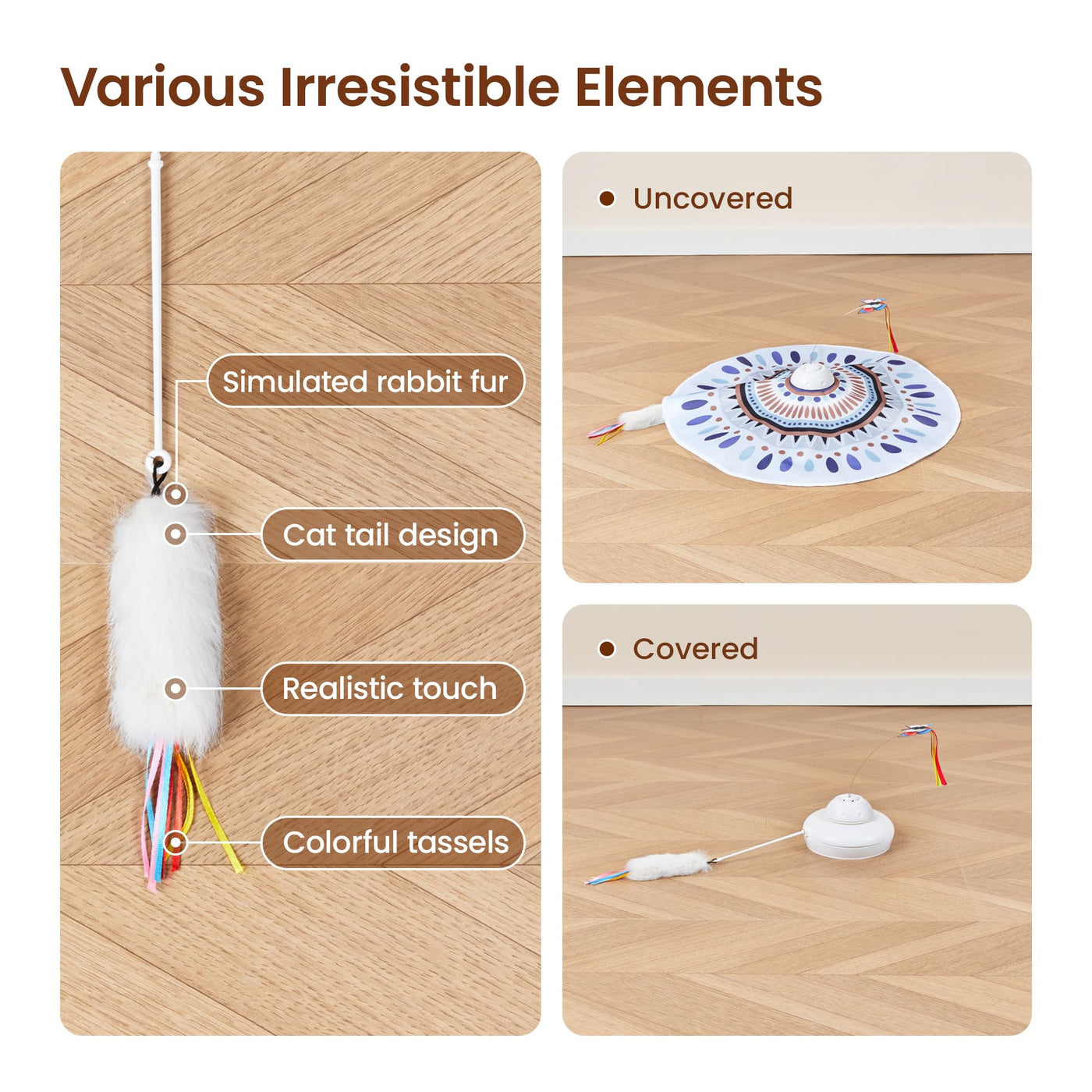 Various Irresistible Elements

Simulated rabbit fur

Cat tail design

Realistic touch

Colorful tassels

Uncovered

Covered